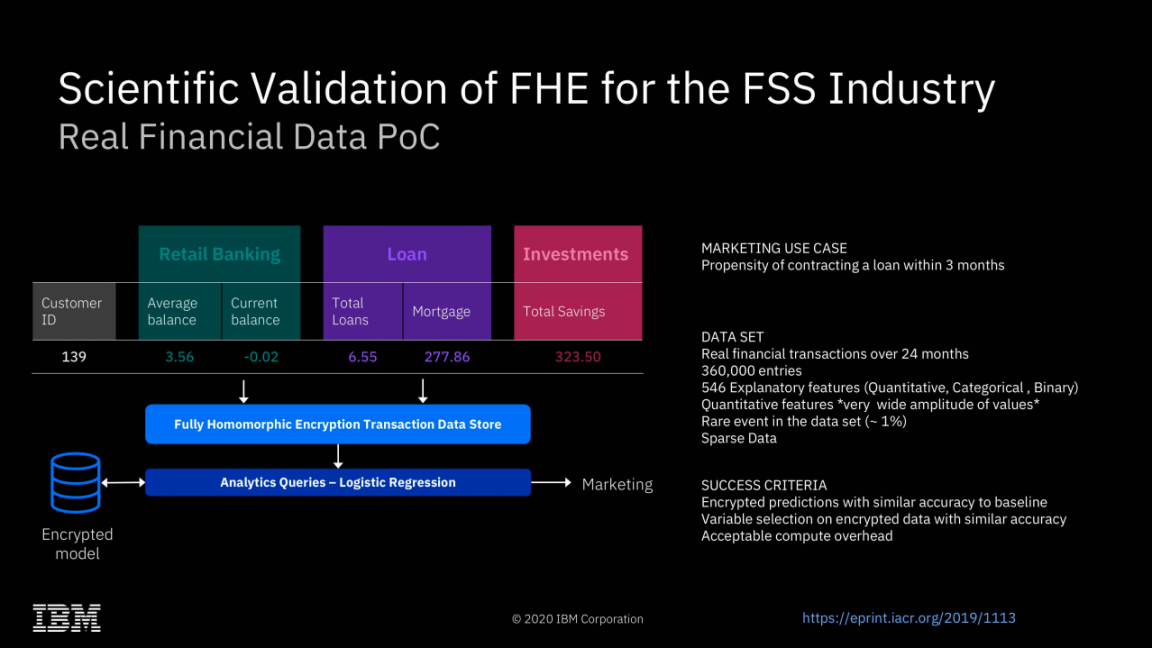 Scientific Validation of FHE for the FSS Industry
Real Financial Data PoC

| | Retail Banking | | Loan | | Investments |
|---|---|---|---|---|---|
| Customer ID | Average balance | Current balance | Total Loans | Mortgage | Total Savings |
| 139 | 3.56 | -0.02 | 6.55 | 277.86 | 323.50 |

Fully Homomorphic Encryption Transaction Data Store

Analytics Queries – Logistic Regression

Marketing

Encrypted model

MARKETING USE CASE
Propensity of contracting a loan within 3 months

DATA SET
Real financial transactions over 24 months
360,000 entries
546 Explanatory features (Quantitative, Categorical , Binary)
Quantitative features *very wide amplitude of values*
Rare event in the data set (~ 1%)
Sparse Data

SUCCESS CRITERIA
Encrypted predictions with similar accuracy to baseline
Variable selection on encrypted data with similar accuracy
Acceptable compute overhead

IBM

© 2020 IBM Corporation

https://eprint.iacr.org/2019/1113